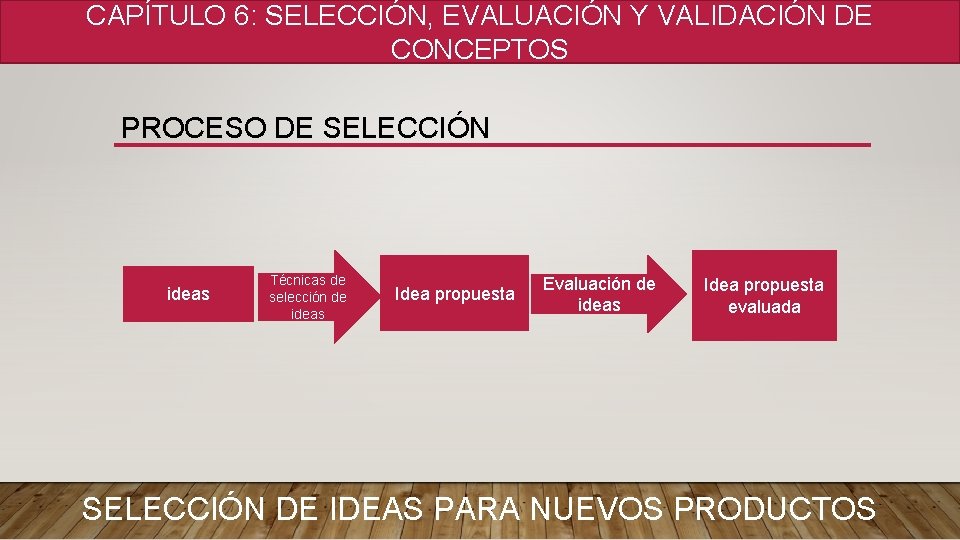 CAPÍTULO 6: SELECCIÓN, EVALUACIÓN Y VALIDACIÓN DE CONCEPTOS

PROCESO DE SELECCIÓN

ideas

Técnicas de selección de ideas

Idea propuesta

Evaluación de ideas

Idea propuesta evaluada

SELECCIÓN DE IDEAS PARA NUEVOS PRODUCTOS